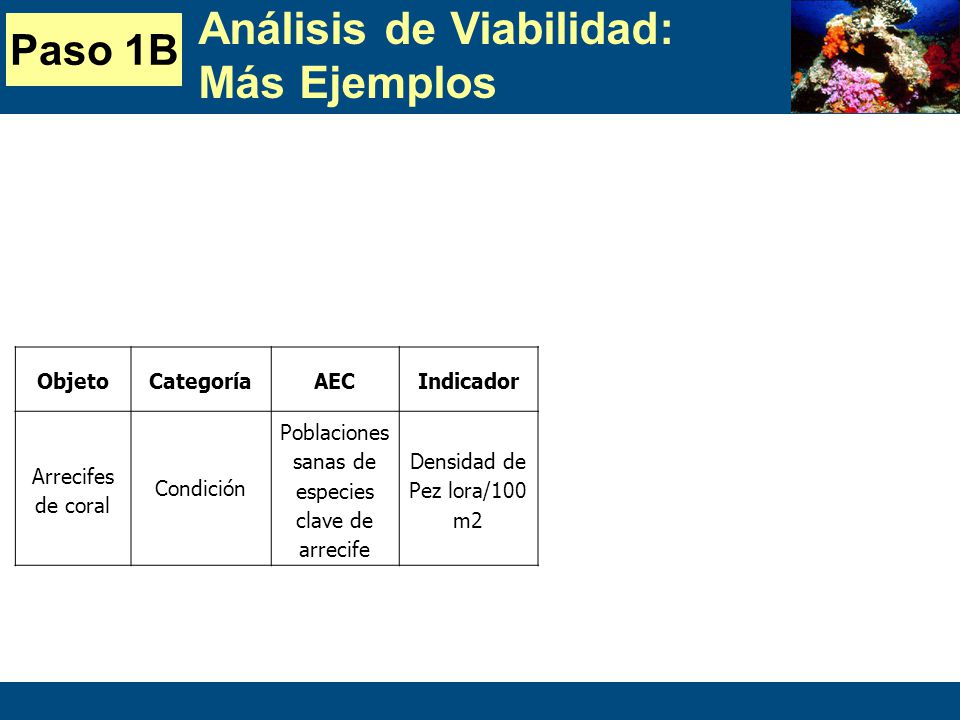 Paso 1B

Análisis de Viabilidad: Más Ejemplos

| Objeto | Categoría | AEC | Indicador |
|---|---|---|---|
| Arrecifes de coral | Condición | Poblaciones sanas de especies clave de arrecife | Densidad de Pez lora/100 m2 |